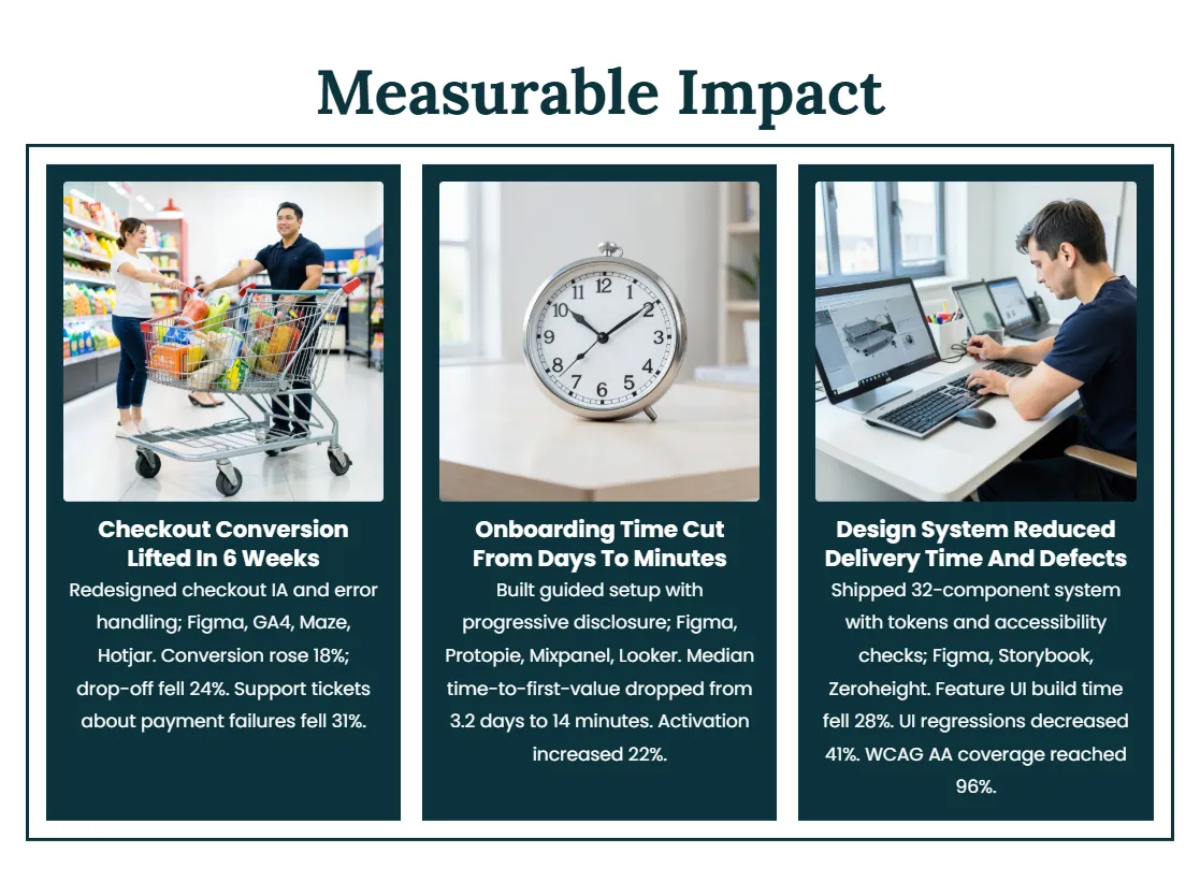 Measurable Impact

Checkout Conversion Lifted In 6 Weeks

Redesigned checkout IA and error handling; Figma, GA4, Maze, Hotjar. Conversion rose 18%; drop-off fell 24%. Support tickets about payment failures fell 31%.

Onboarding Time Cut From Days To Minutes

Built guided setup with progressive disclosure; Figma, Protopie, Mixpanel, Looker. Median time-to-first-value dropped from 3.2 days to 14 minutes. Activation increased 22%.

Design System Reduced Delivery Time And Defects

Shipped 32-component system with tokens and accessibility checks; Figma, Storybook, Zeroheight. Feature UI build time fell 28%. UI regressions decreased 41%. WCAG AA coverage reached 96%.